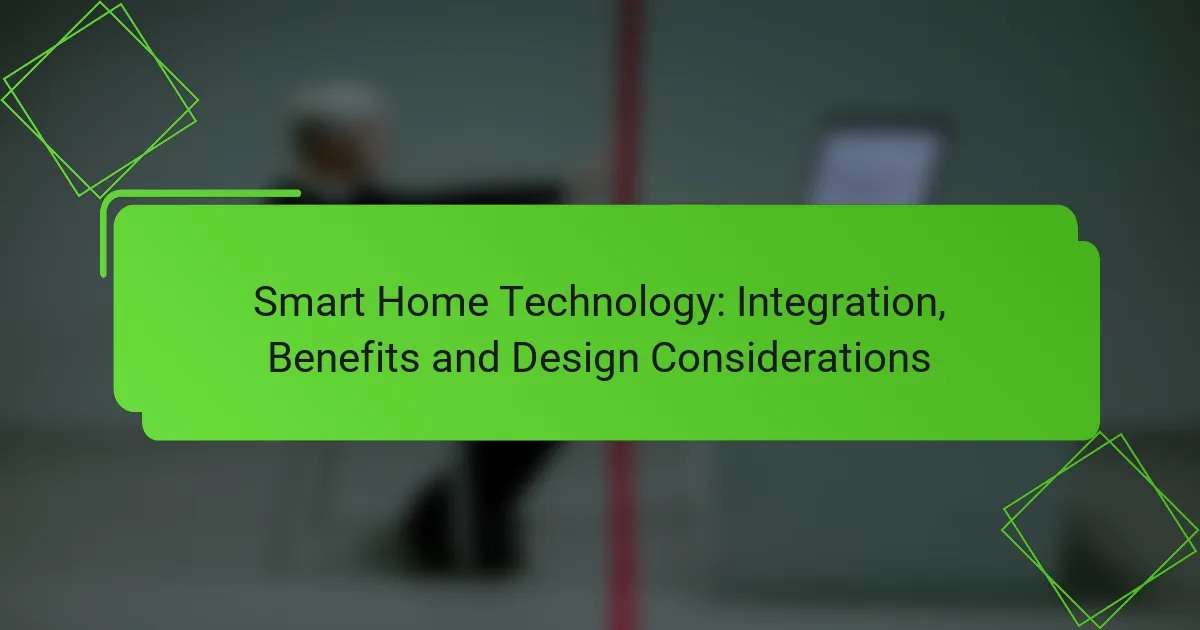 Smart Home Technology: Integration, Benefits and Design Considerations